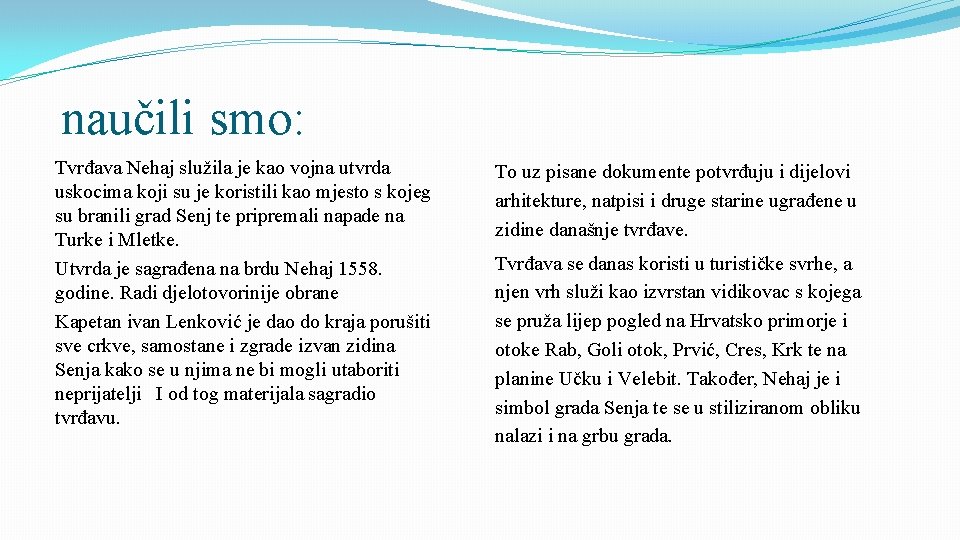 naučili smo:

Tvrđava Nehaj služila je kao vojna utvrda uskocima koji su je koristili kao mjesto s kojeg su branili grad Senj te pripremali napade na Turke i Mletke.

Utvrda je sagrađena na brdu Nehaj 1558. godine. Radi djelotovorinije obrane

Kapetan ivan Lenković je dao do kraja porušiti sve crkve, samostane i zgrade izvan zidina Senja kako se u njima ne bi mogli utaboriti neprijatelji I od tog materijala sagradio tvrđavu.

To uz pisane dokumente potvrđuju i dijelovi arhitekture, natpisi i druge starine ugrađene u zidine današnje tvrđave.

Tvrđava se danas koristi u turističke svrhe, a njen vrh služi kao izvrstan vidikovac s kojega se pruža lijep pogled na Hrvatsko primorje i otoke Rab, Goli otok, Prvić, Cres, Krk te na planine Učku i Velebit. Također, Nehaj je i simbol grada Senja te se u stiliziranom obliku nalazi i na grbu grada.